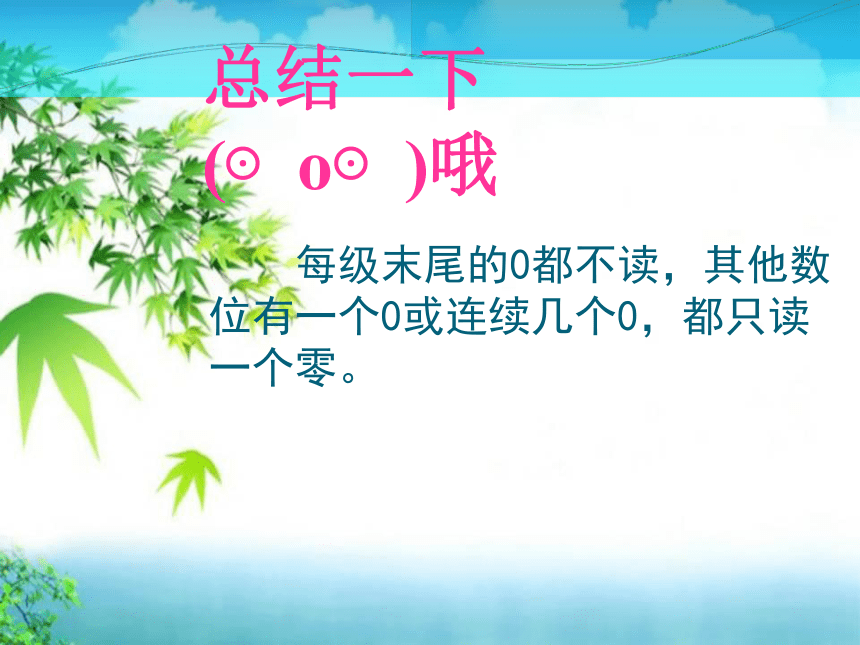 总结一下
(⊙ o⊙ )哦

每级末尾的0都不读，其他数位有一个0或连续几个0，都只读一个零。